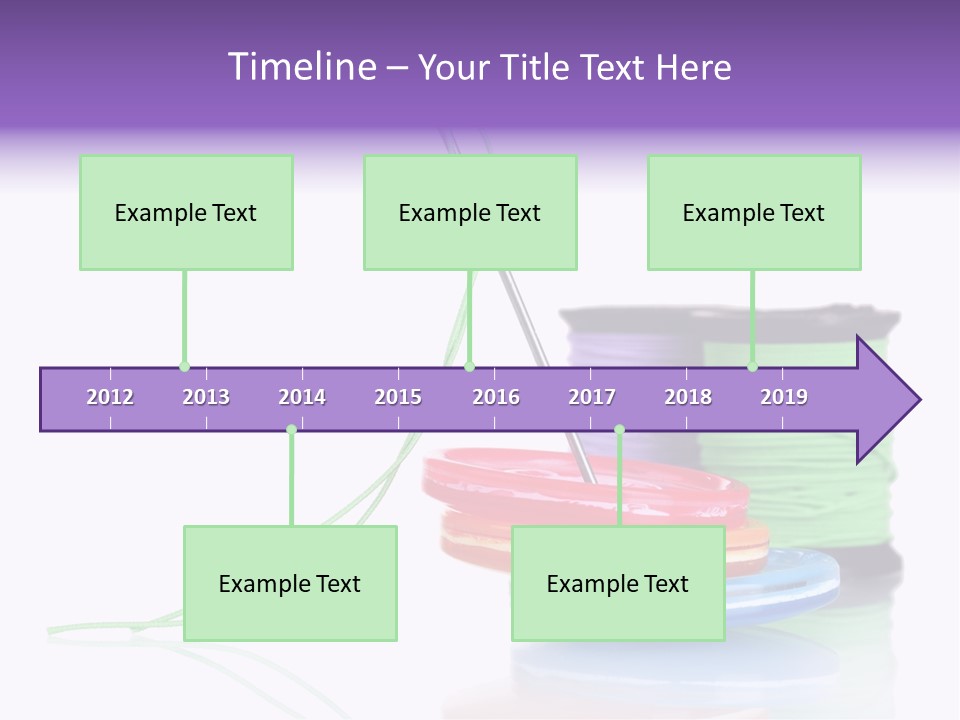 Timeline – Your Title Text Here

Example Text

Example Text

Example Text

2012 2013 2014 2015 2016 2017 2018 2019

Example Text

Example Text